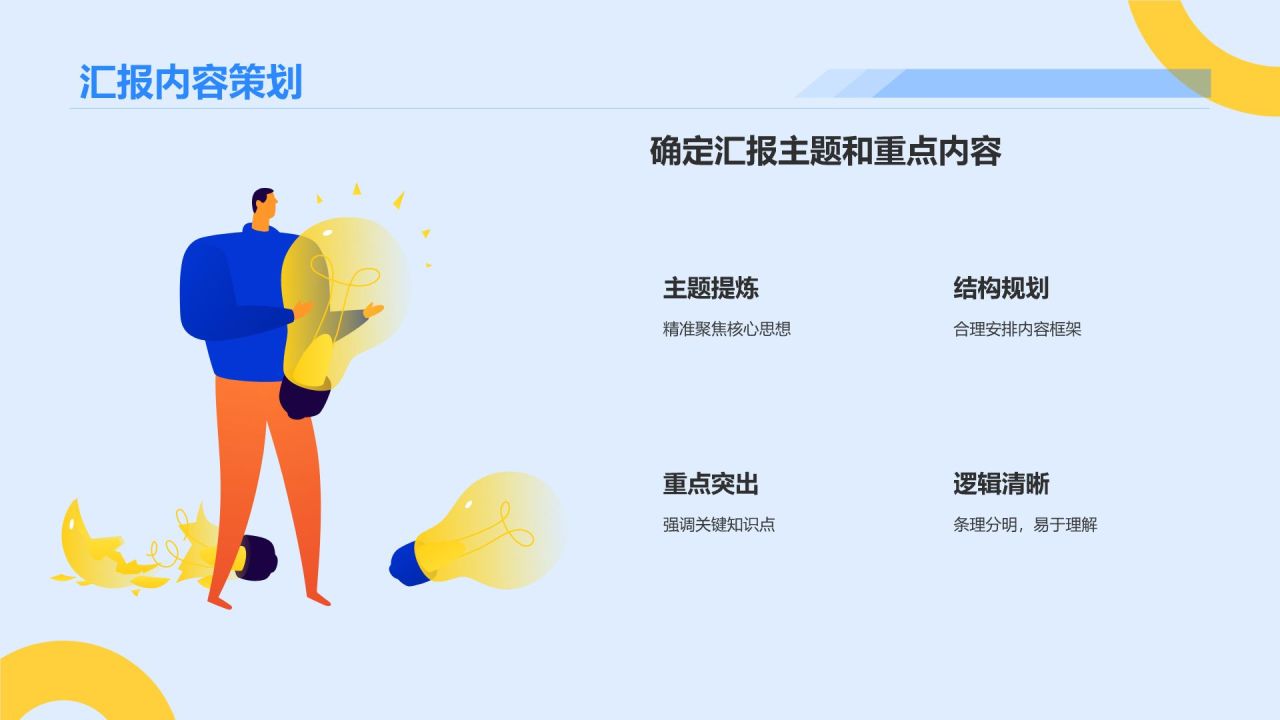 汇报内容策划

确定汇报主题和重点内容

主题提炼

精准聚焦核心思想

结构规划

合理安排内容框架

重点突出

强调关键知识点

逻辑清晰

条理分明，易于理解